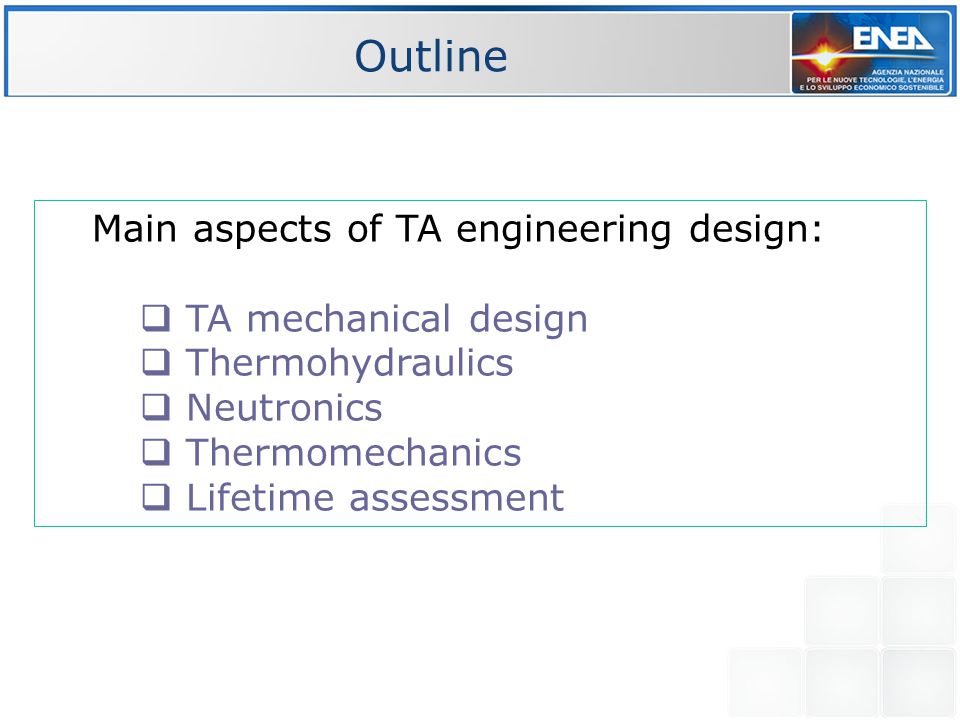 Outline

ENEA
AGENZIA NAZIONALE
PER LE NUOVE TECNOLOGIE, L'ENERGIA
E LO SVILUPPO ECONOMICO SOSTENIBILE

Main aspects of TA engineering design:

❑ TA mechanical design
❑ Thermohydraulics
❑ Neutronics
❑ Thermomechanics
❑ Lifetime assessment